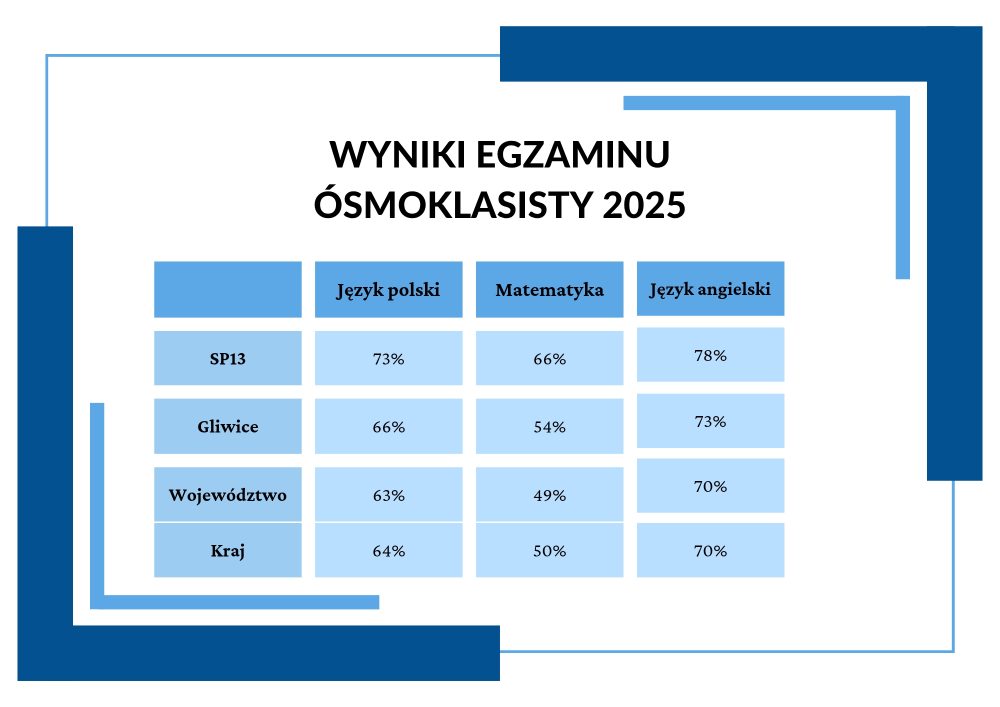 WYNIKI EGZAMINU ÓSMOKLASISTY 2025

| | Język polski | Matematyka | Język angielski |
|---|---|---|---|
| SP13 | 73% | 66% | 78% |
| Gliwice | 66% | 54% | 73% |
| Województwo | 63% | 49% | 70% |
| Kraj | 64% | 50% | 70% |